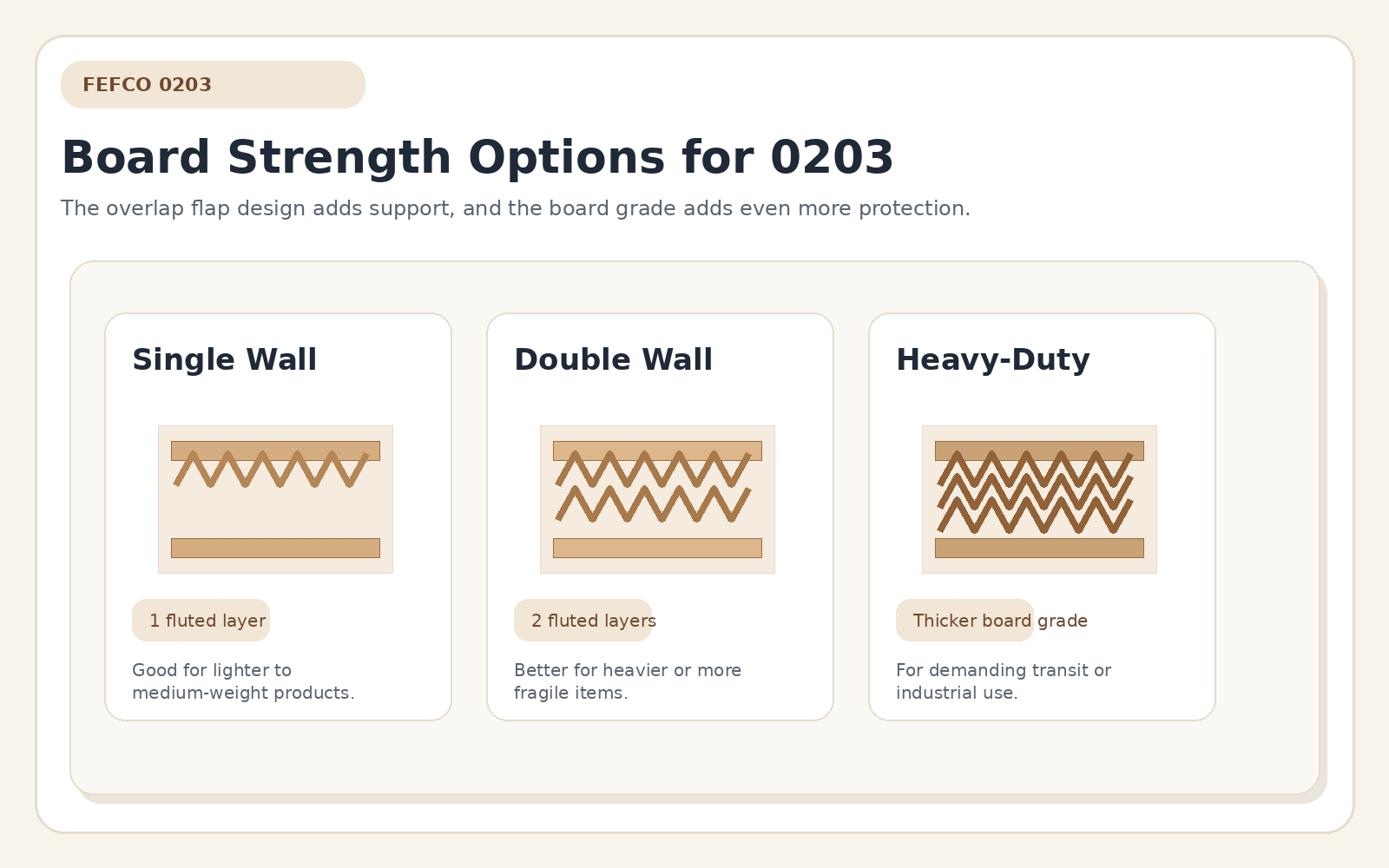 FEFCO 0203

Board Strength Options for 0203

The overlap flap design adds support, and the board grade adds even more protection.

Single Wall

1 fluted layer

Good for lighter to medium-weight products.

Double Wall

2 fluted layers

Better for heavier or more fragile items.

Heavy-Duty

Thicker board grade

For demanding transit or industrial use.